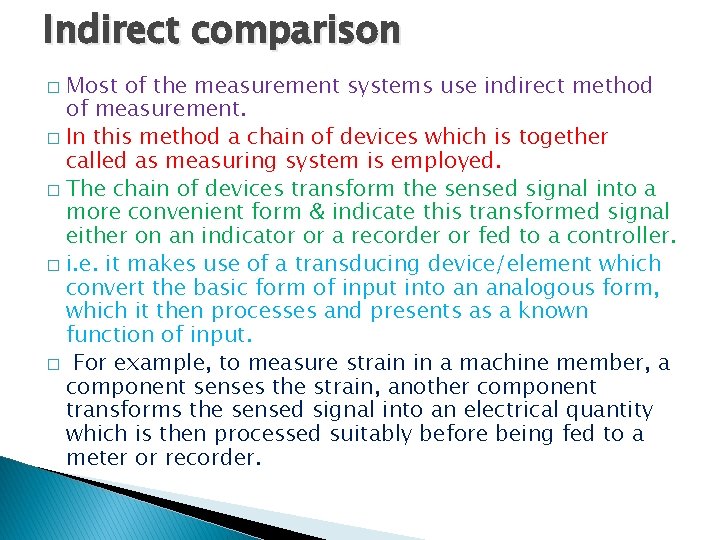 Indirect comparison

□ Most of the measurement systems use indirect method of measurement.

□ In this method a chain of devices which is together called as measuring system is employed.

□ The chain of devices transform the sensed signal into a more convenient form & indicate this transformed signal either on an indicator or a recorder or fed to a controller.

□ i.e. it makes use of a transducing device/element which convert the basic form of input into an analogous form, which it then processes and presents as a known function of input.

□ For example, to measure strain in a machine member, a component senses the strain, another component transforms the sensed signal into an electrical quantity which is then processed suitably before being fed to a meter or recorder.